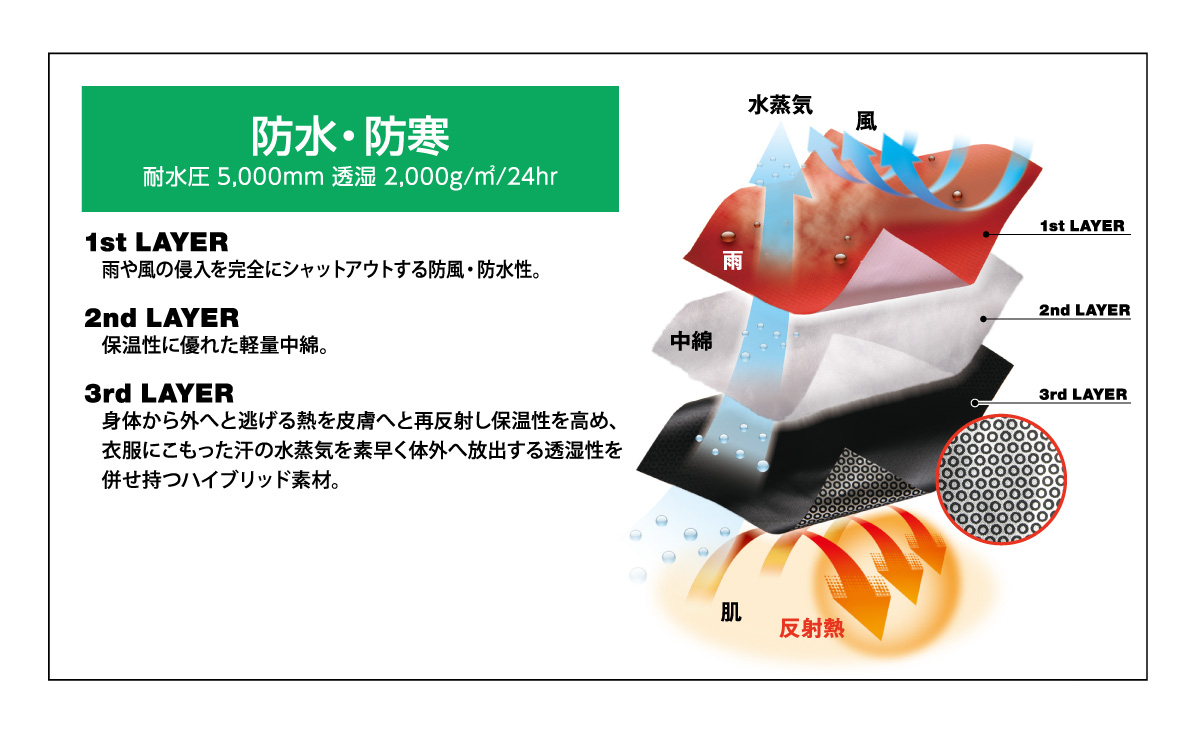 防水・防寒

耐水圧 5,000mm 透湿 2,000g/㎡/24hr

1st LAYER

雨や風の侵入を完全にシャットアウトする防風・防水性。

2nd LAYER

保温性に優れた軽量中綿。

3rd LAYER

身体から外へと逃げる熱を皮膚へと再反射し保温性を高め、衣服にこもった汗の水蒸気を素早く体外へ放出する透湿性を併せ持つハイブリッド素材。

水蒸気

風

雨

1st LAYER

中綿

2nd LAYER

3rd LAYER

肌

反射熱